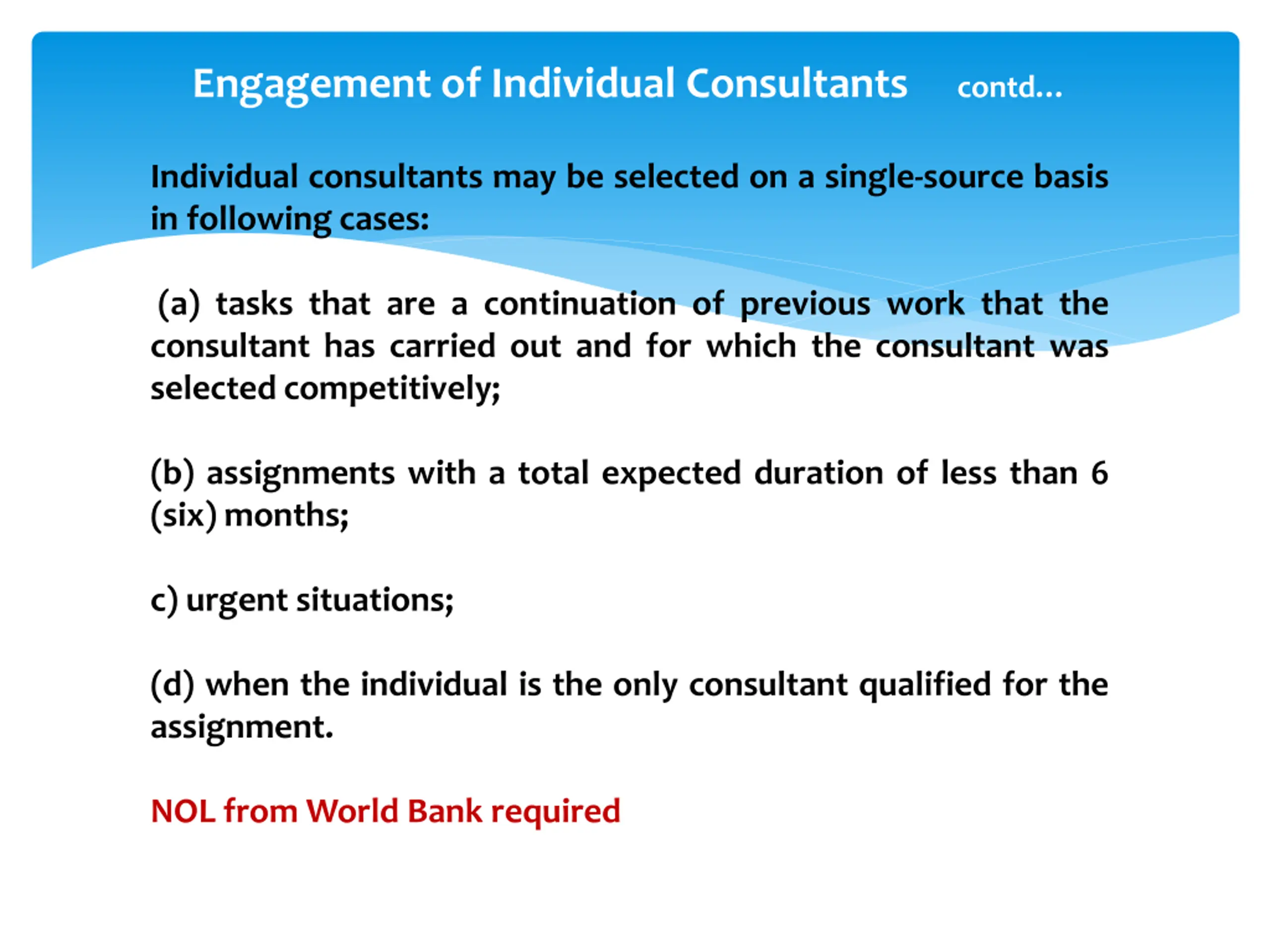 Engagement of Individual Consultants contd…

Individual consultants may be selected on a single-source basis in following cases:

(a) tasks that are a continuation of previous work that the consultant has carried out and for which the consultant was selected competitively;

(b) assignments with a total expected duration of less than 6 (six) months;

c) urgent situations;

(d) when the individual is the only consultant qualified for the assignment.

NOL from World Bank required